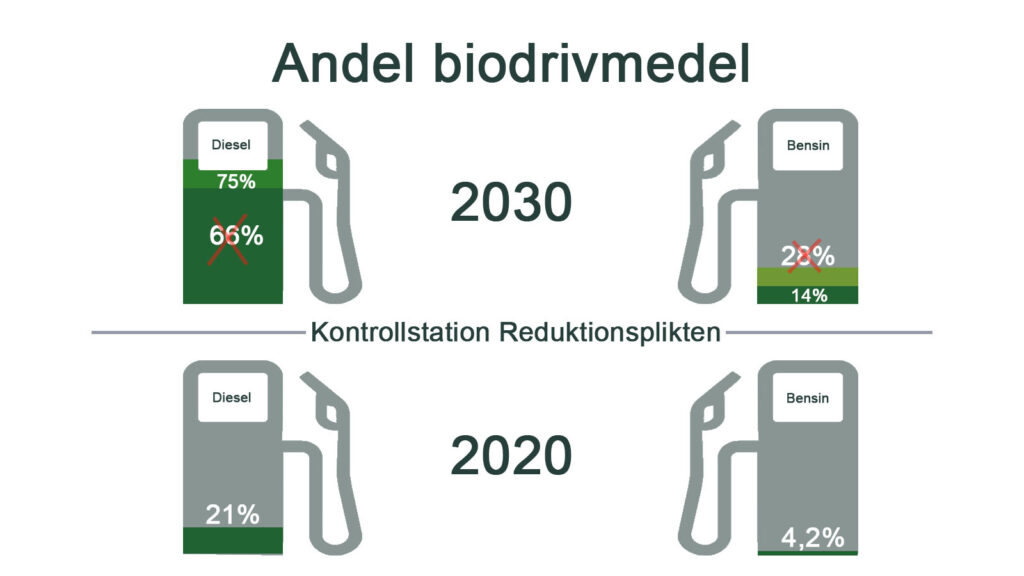 Andel biodrivmedel

Diesel
75%
66%

2030

Bensin
28%
14%

Kontrollstation Reduktionsplikten

Diesel
21%

2020

Bensin
4,2%